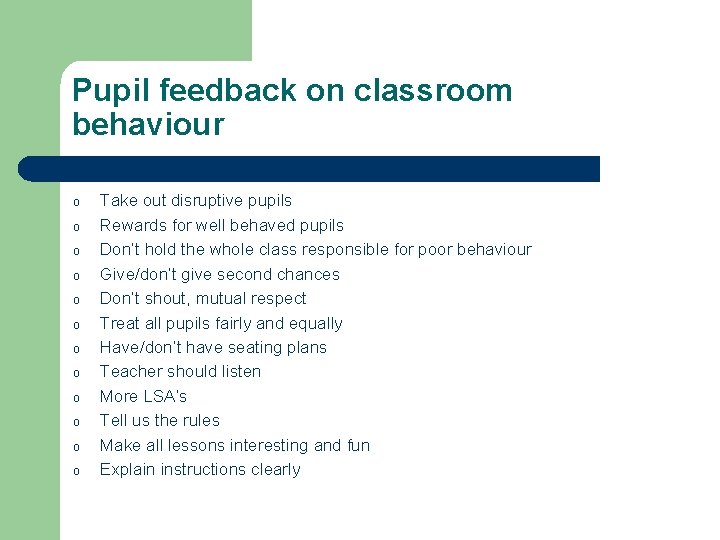 Pupil feedback on classroom behaviour

o Take out disruptive pupils
o Rewards for well behaved pupils
o Don't hold the whole class responsible for poor behaviour
o Give/don't give second chances
o Don't shout, mutual respect
o Treat all pupils fairly and equally
o Have/don't have seating plans
o Teacher should listen
o More LSA's
o Tell us the rules
o Make all lessons interesting and fun
o Explain instructions clearly